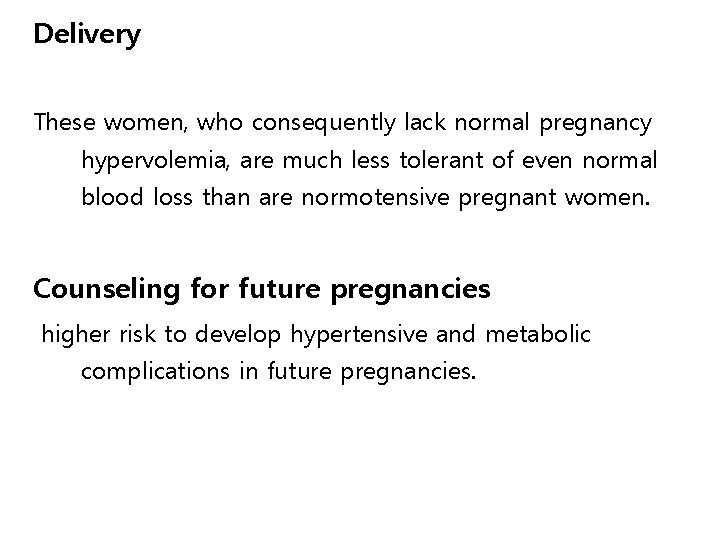 Delivery

These women, who consequently lack normal pregnancy hypervolemia, are much less tolerant of even normal blood loss than are normotensive pregnant women.

Counseling for future pregnancies

higher risk to develop hypertensive and metabolic complications in future pregnancies.